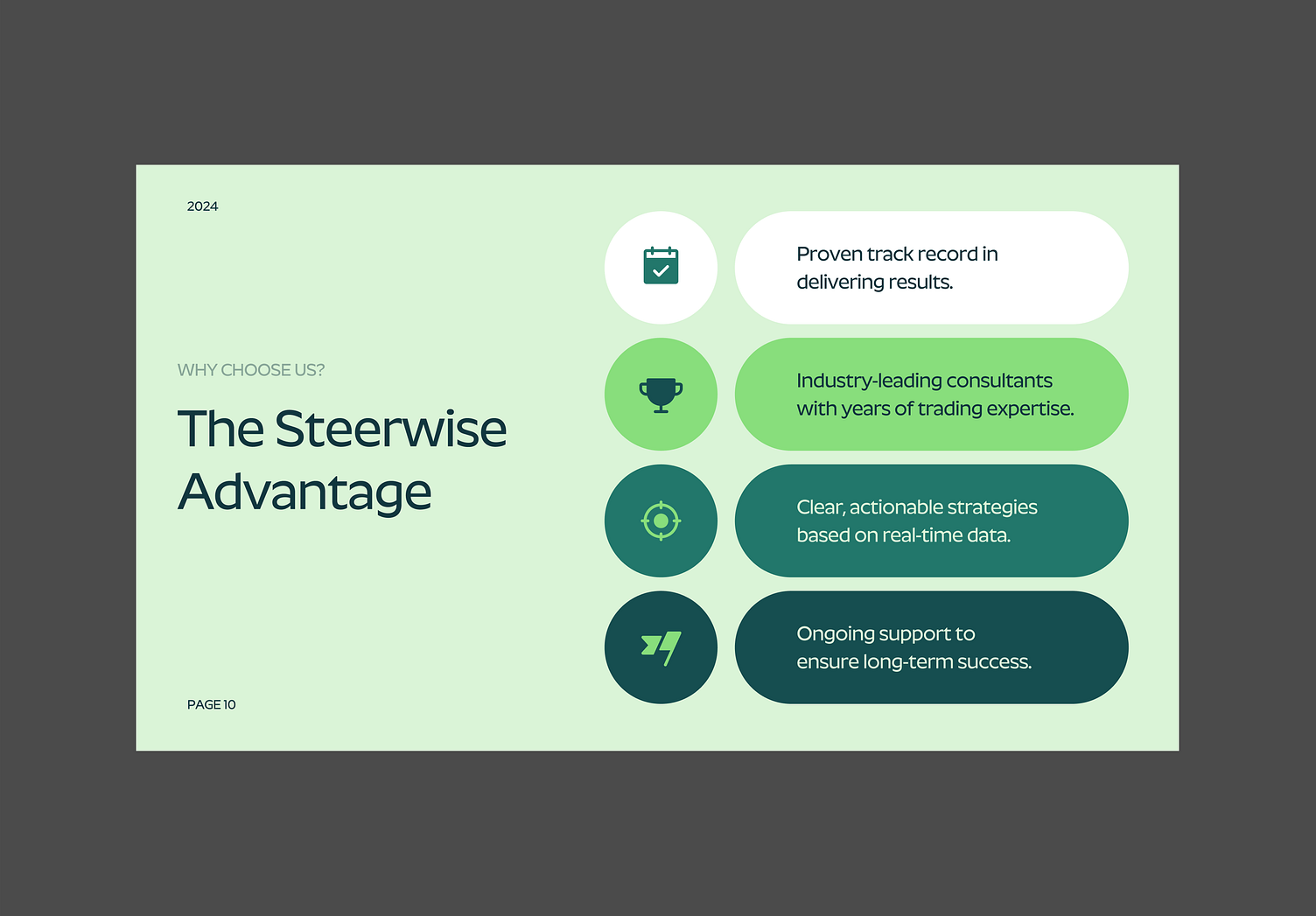 2024

WHY CHOOSE US?

The Steerwise Advantage

PAGE 10

Proven track record in delivering results.

Industry-leading consultants with years of trading expertise.

Clear, actionable strategies based on real-time data.

Ongoing support to ensure long-term success.